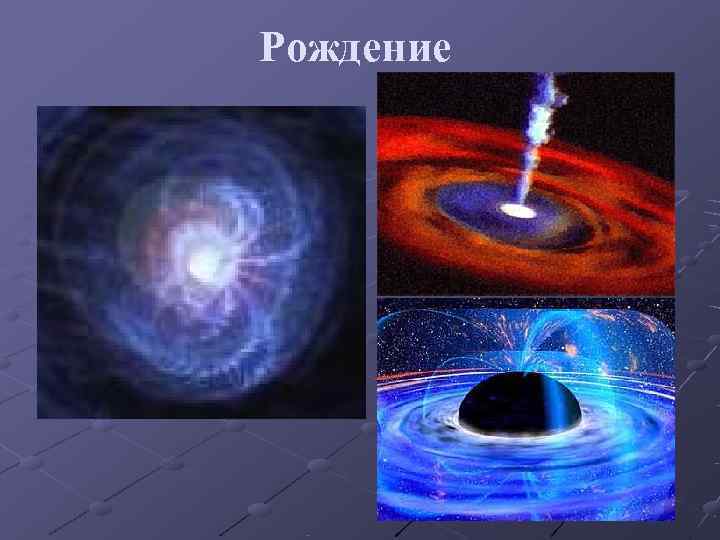 Рождение